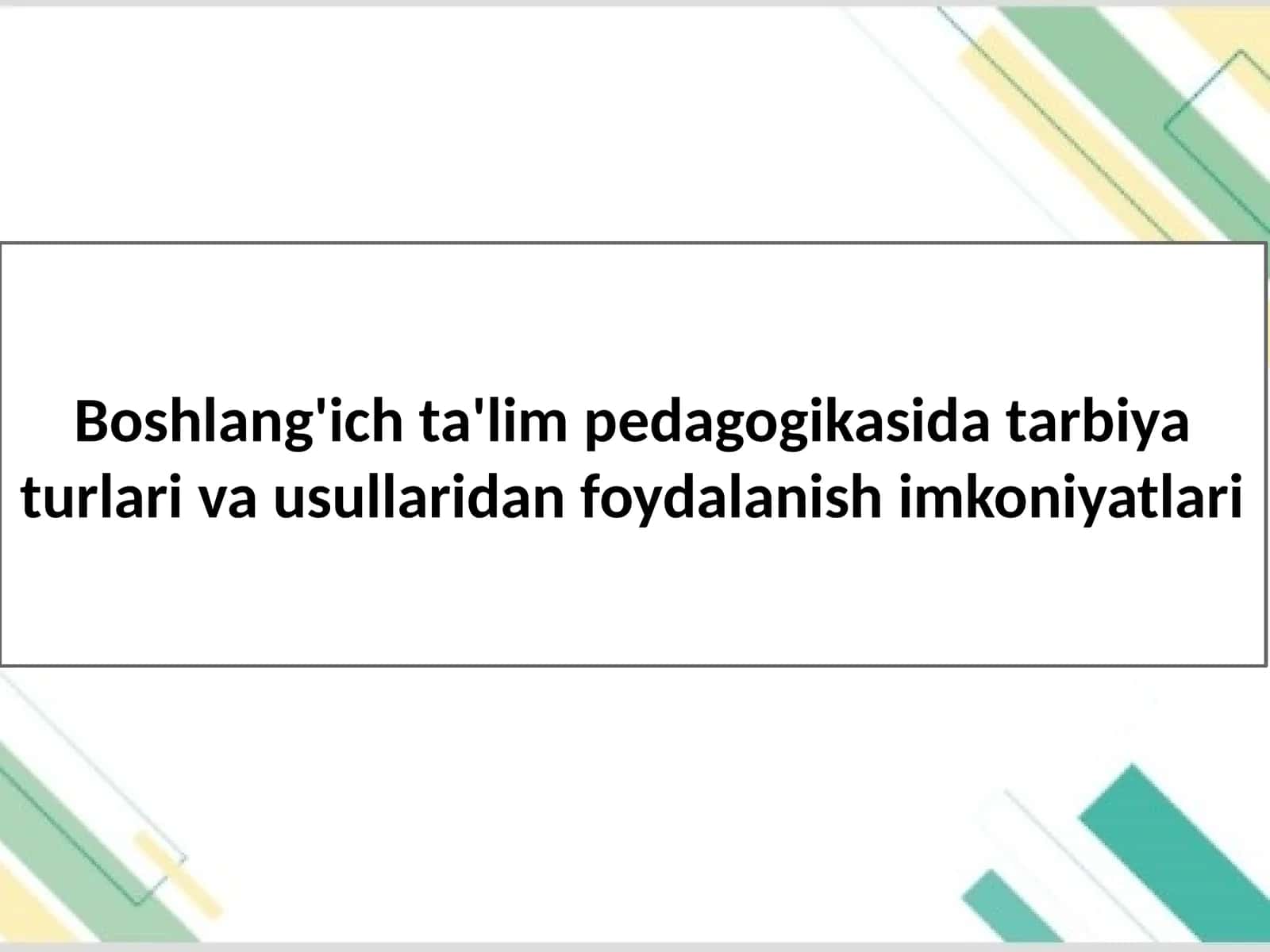 Boshlang'ich ta'lim pedagogikasida tarbiya turlari va usullaridan foydalanish imkoniyatlari